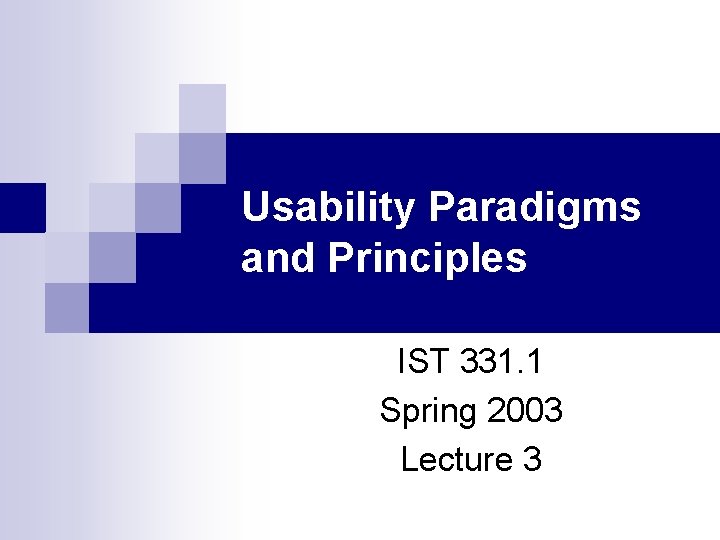 Usability Paradigms and Principles

IST 331.1
Spring 2003
Lecture 3